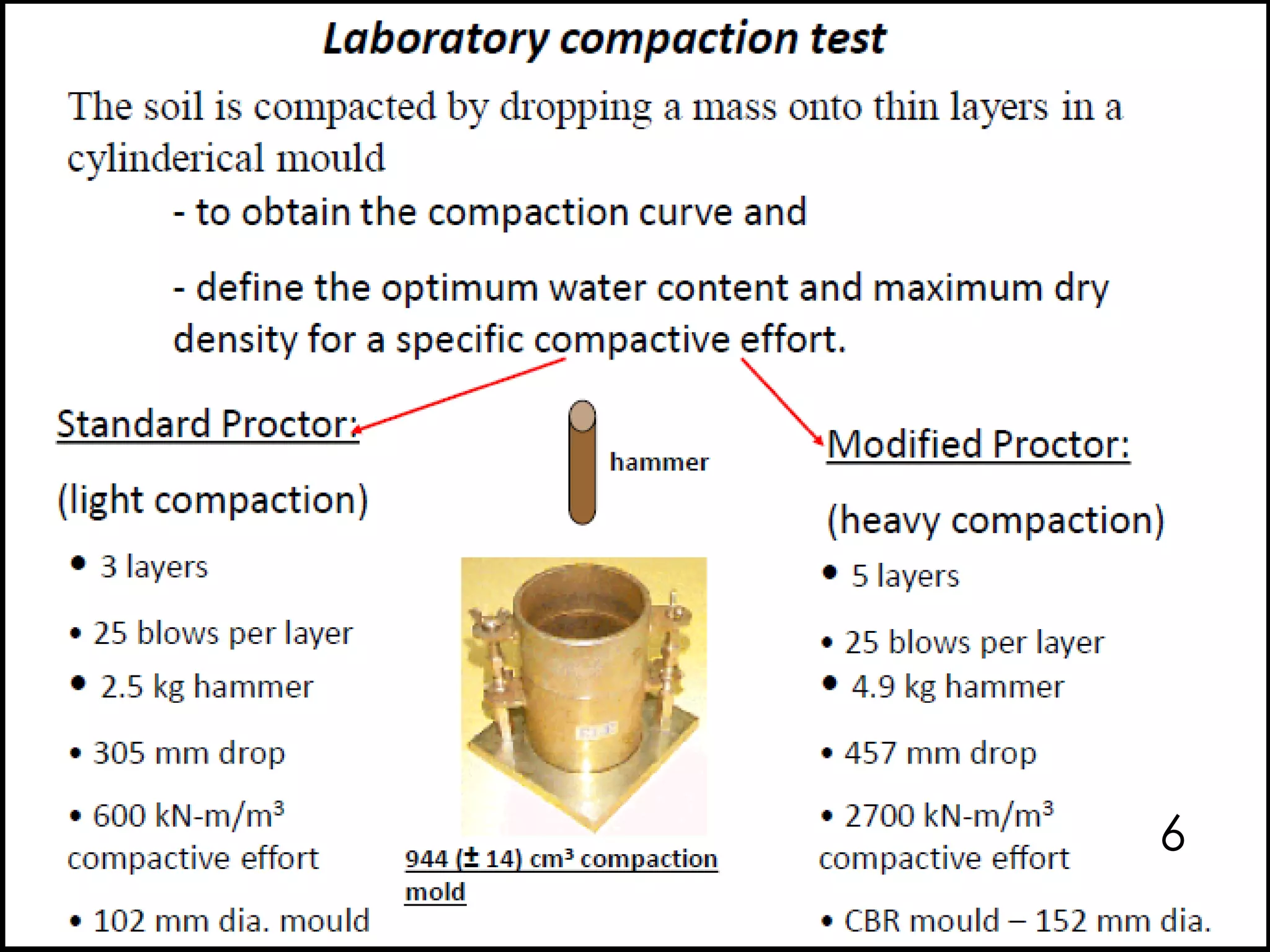 Laboratory compaction test

The soil is compacted by dropping a mass onto thin layers in a cylinderical mould

- to obtain the compaction curve and

- define the optimum water content and maximum dry density for a specific compactive effort.

Standard Proctor:

(light compaction)

• 3 layers

• 25 blows per layer

• 2.5 kg hammer

• 305 mm drop

• 600 kN-m/m$^3$ compactive effort

• 102 mm dia. mould

hammer

944 (± 14) cm$^3$ compaction mold

Modified Proctor:

(heavy compaction)

• 5 layers

• 25 blows per layer

• 4.9 kg hammer

• 457 mm drop

• 2700 kN-m/m$^3$ compactive effort

• CBR mould – 152 mm dia.

6